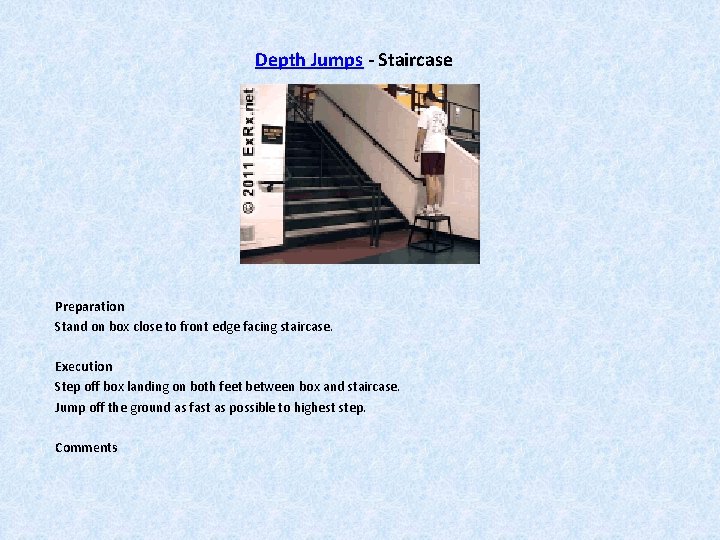 Depth Jumps - Staircase

© 2011 ExRx.net

Preparation
Stand on box close to front edge facing staircase.

Execution
Step off box landing on both feet between box and staircase.
Jump off the ground as fast as possible to highest step.

Comments